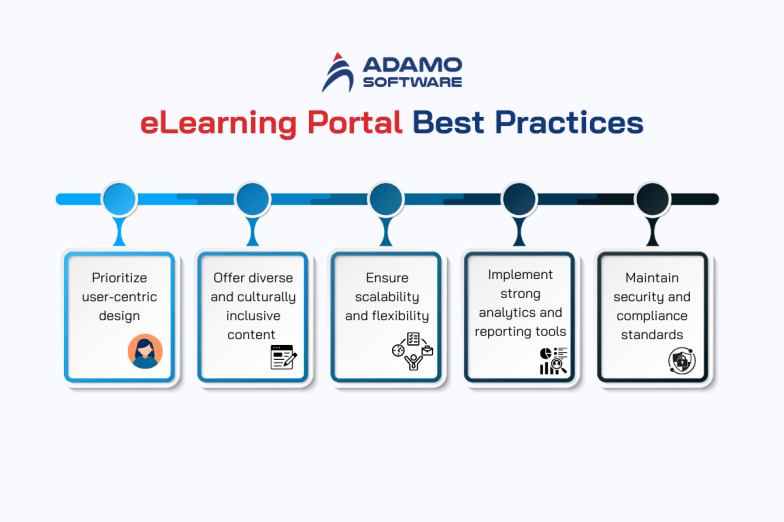 ADAMO SOFTWARE

eLearning Portal Best Practices

Prioritize user-centric design

Offer diverse and culturally inclusive content

Ensure scalability and flexibility

Implement strong analytics and reporting tools

Maintain security and compliance standards